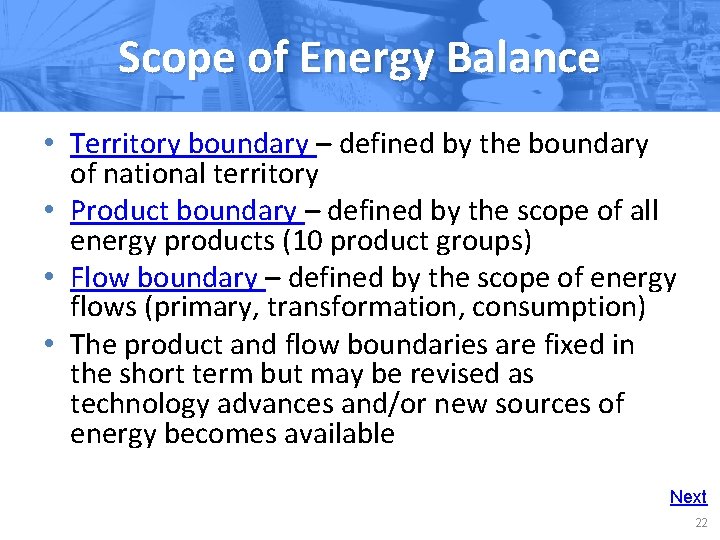 Scope of Energy Balance

• Territory boundary – defined by the boundary of national territory
• Product boundary – defined by the scope of all energy products (10 product groups)
• Flow boundary – defined by the scope of energy flows (primary, transformation, consumption)
• The product and flow boundaries are fixed in the short term but may be revised as technology advances and/or new sources of energy becomes available

Next

22